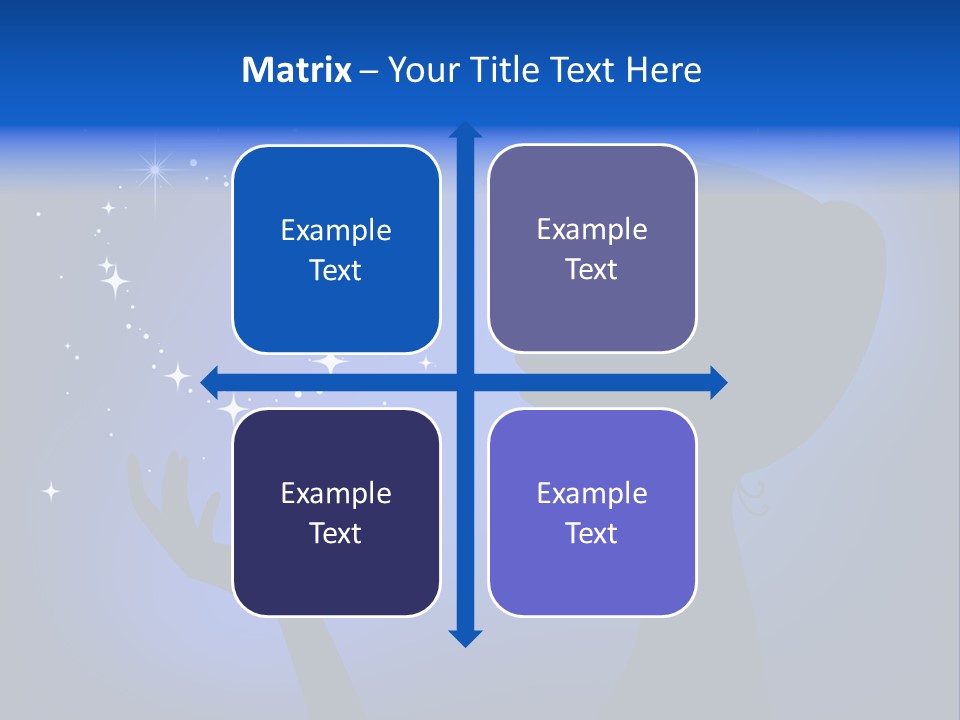 Matrix – Your Title Text Here

Example Text

Example Text

Example Text

Example Text